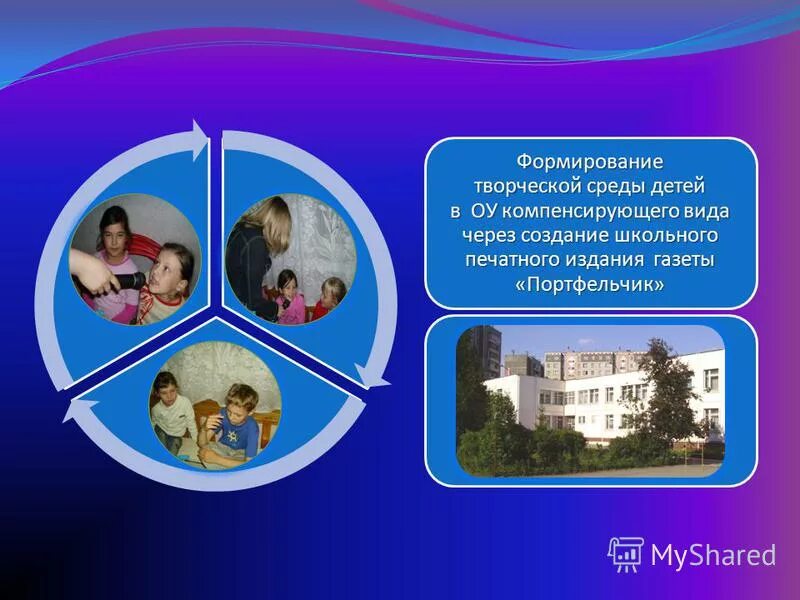 Формирование творческой среды детей в ОУ компенсирующего вида через создание школьного печатного издания газеты «Портфельчик»

MyShared